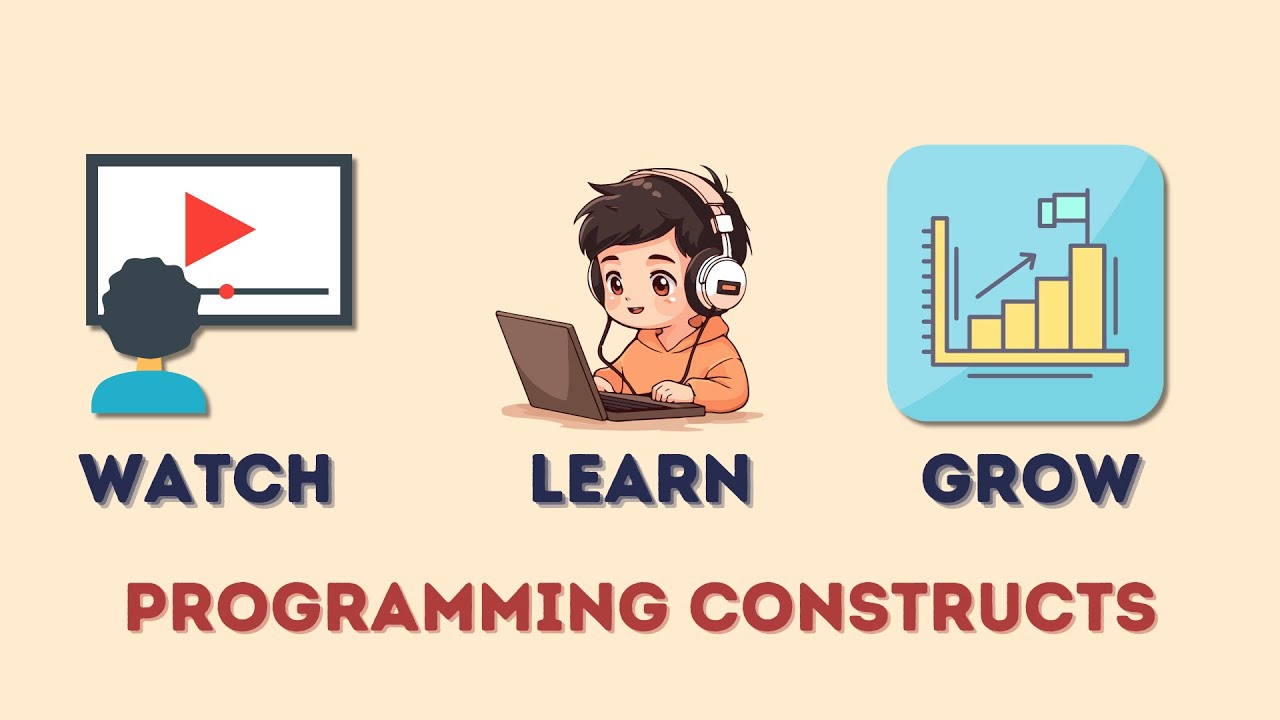 WATCH LEARN GROW

PROGRAMMING CONSTRUCTS